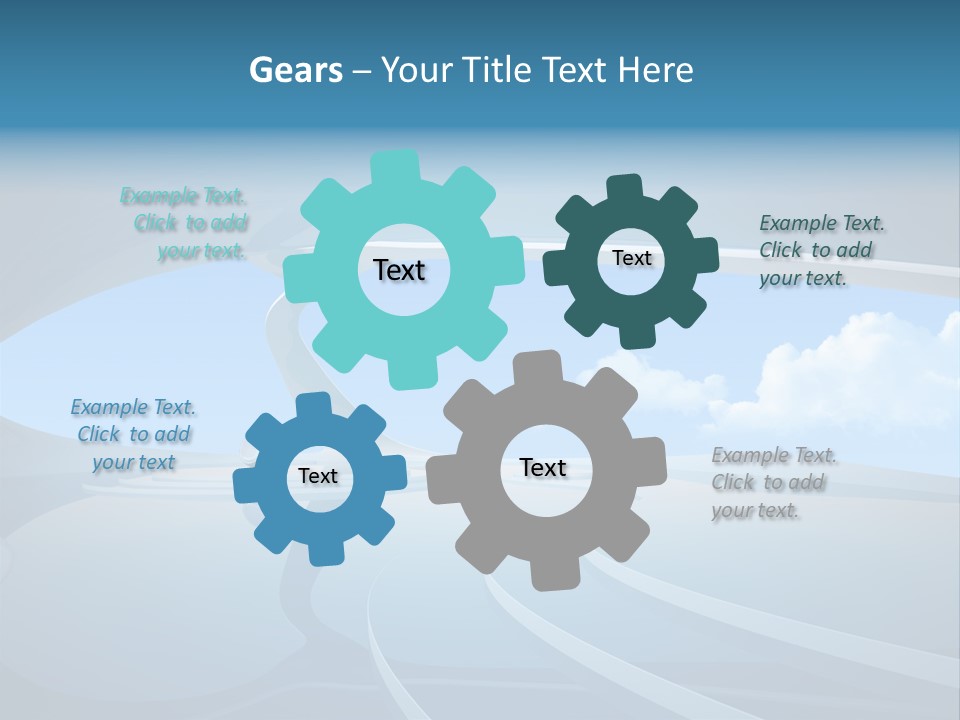 Gears – Your Title Text Here

Example Text. Click to add your text.

Text

Text

Example Text. Click to add your text.

Example Text. Click to add your text

Text

Text

Example Text. Click to add your text.